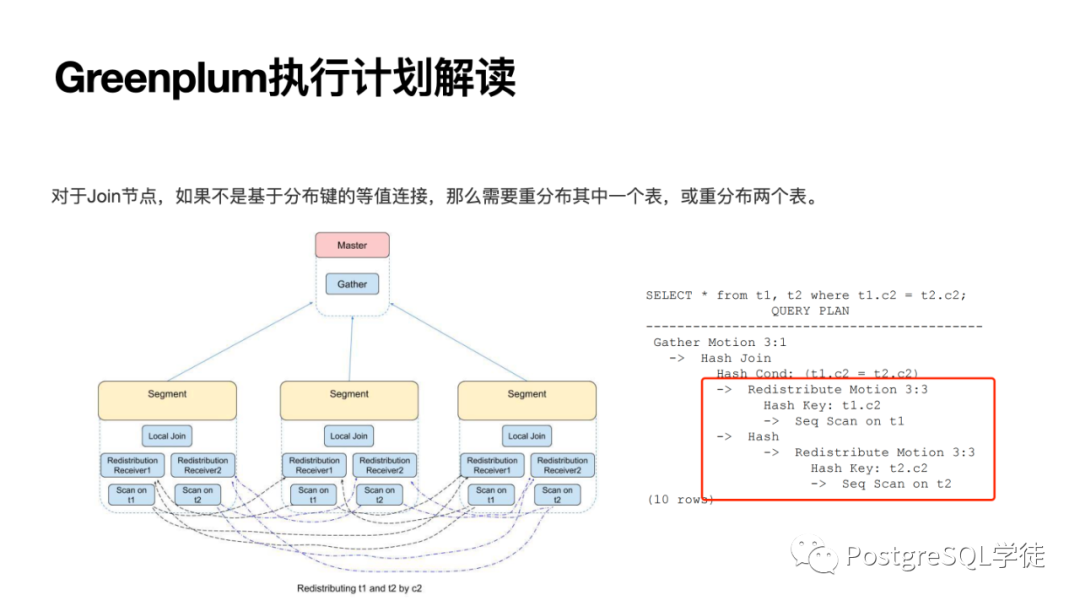 Greenplum执行计划解读

对于Join节点，如果不是基于分布键的等值连接，那么需要重分布其中一个表，或重分布两个表。

Master

Gather

Segment

Local Join

Redistribution Receiver1

Redistribution Receiver2

Scan on t1

Scan on t2

Segment

Local Join

Redistribution Receiver1

Redistribution Receiver2

Scan on t1

Scan on t2

Segment

Local Join

Redistribution Receiver1

Redistribution Receiver2

Scan on t1

Scan on t2

Redistributing t1 and t2 by c2

SELECT * from t1, t2 where t1.c2 = t2.c2;
QUERY PLAN
-------------------------------------------
Gather Motion 3:1
-> Hash Join
Hash Cond: (t1.c2 = t2.c2)
-> Redistribute Motion 3:3
Hash Key: t1.c2
-> Seq Scan on t1
-> Hash
-> Redistribute Motion 3:3
Hash Key: t2.c2
-> Seq Scan on t2
(10 rows)

PostgreSQL学徒